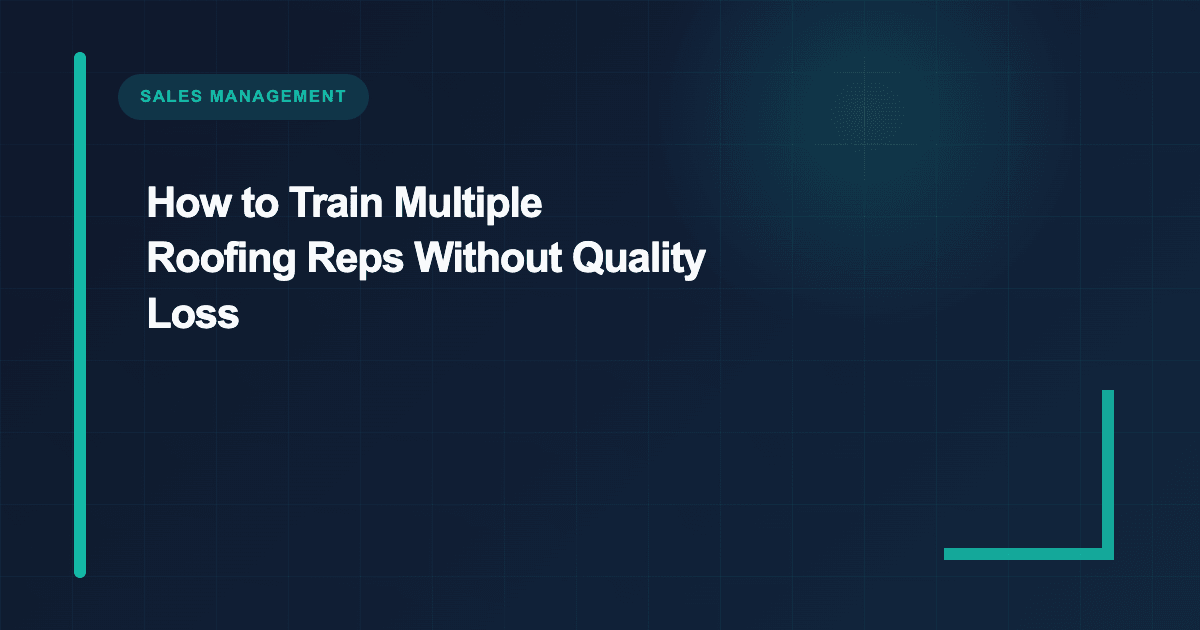 SALES MANAGEMENT

How to Train Multiple Roofing Reps Without Quality Loss